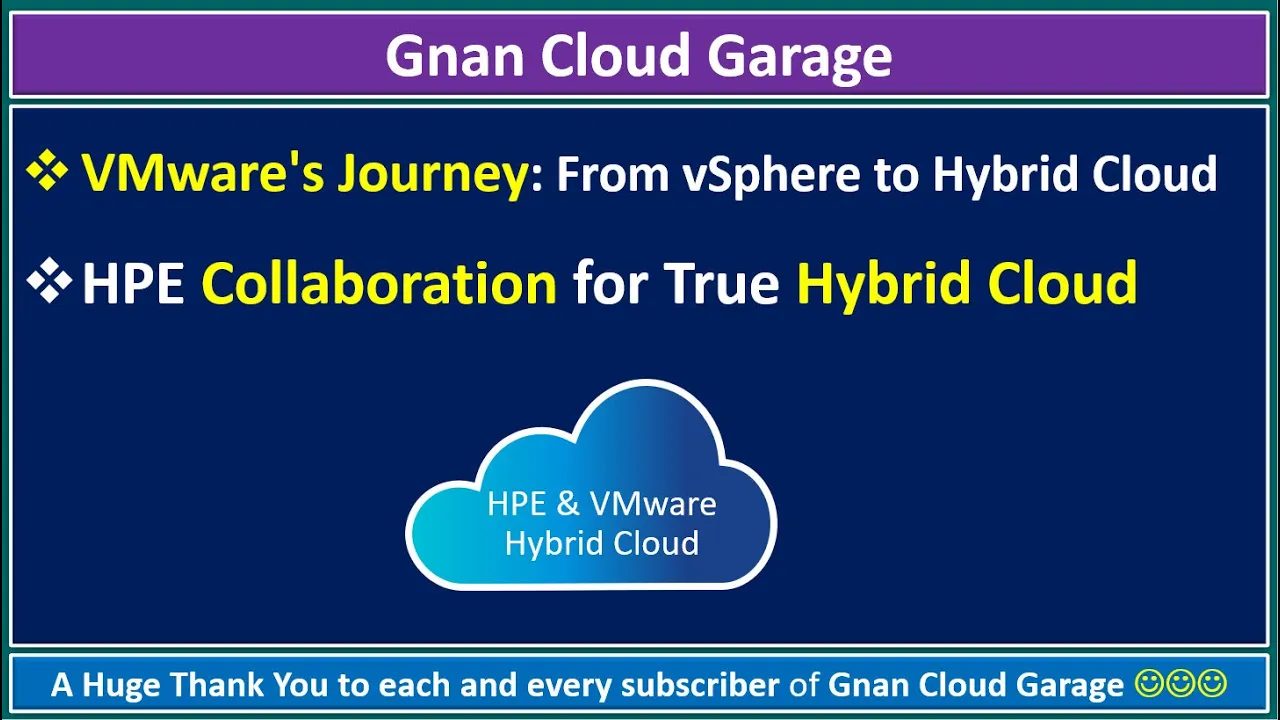 Gnan Cloud Garage

❖ VMware's Journey: From vSphere to Hybrid Cloud

❖ HPE Collaboration for True Hybrid Cloud

HPE & VMware Hybrid Cloud

A Huge Thank You to each and every subscriber of Gnan Cloud Garage ☺☺☺